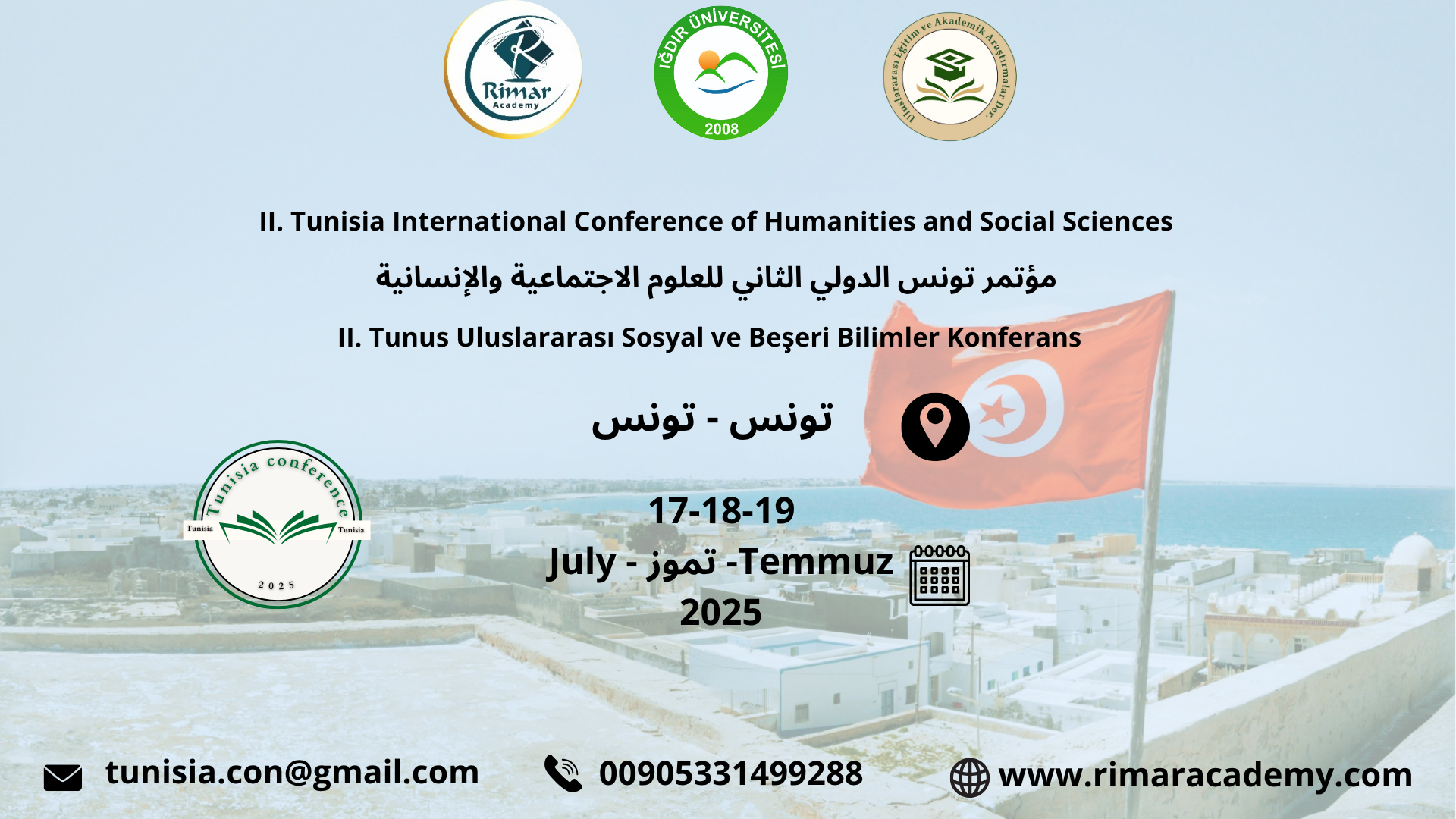 Rimar Academy

IĞDIR ÜNİVERSİTESİ
2008

Uluslararası Eğitim ve Akademik Araştırmalar Der.

II. Tunisia International Conference of Humanities and Social Sciences

مؤتمر تونس الدولي الثاني للعلوم الاجتماعية والإنسانية

II. Tunus Uluslararası Sosyal ve Beşeri Bilimler Konferans

تونس - تونس

Tunisia conference
Tunisia Tunisia
2025

17-18-19
July - تموز -Temmuz
2025

tunisia.con@gmail.com 00905331499288 www.rimaracademy.com